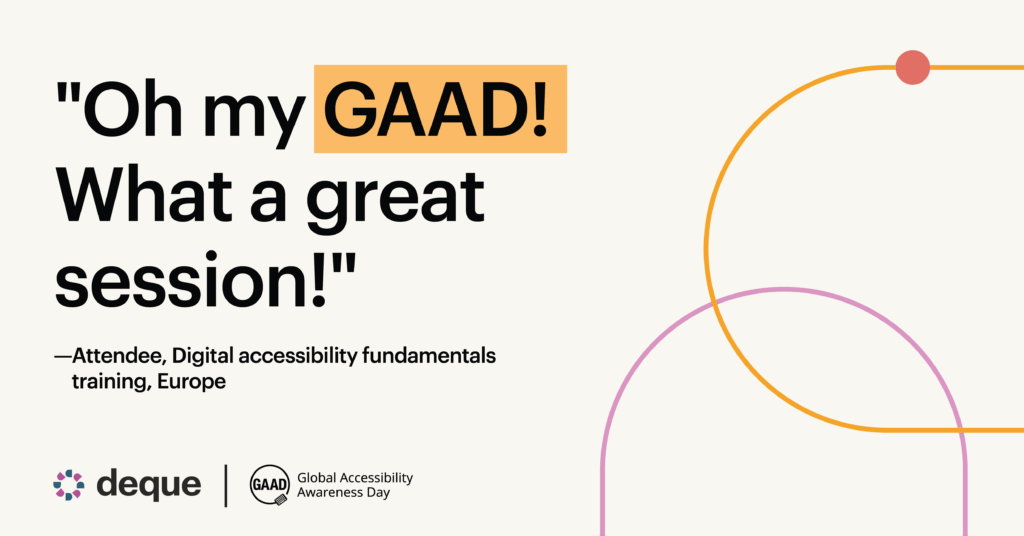 "Oh my GAAD! What a great session!"

—Attendee, Digital accessibility fundamentals training, Europe

deque

GAAD

Global Accessibility Awareness Day